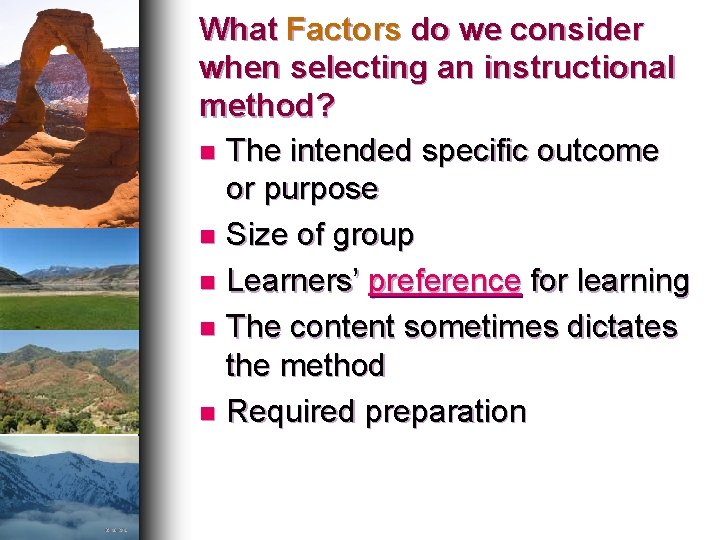 What Factors do we consider when selecting an instructional method?

- The intended specific outcome or purpose
- Size of group
- Learners' preference for learning
- The content sometimes dictates the method
- Required preparation